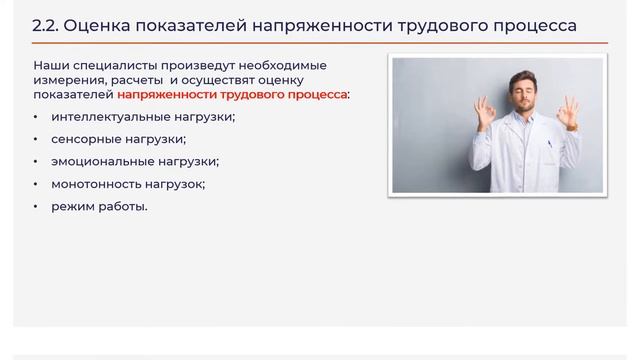 2.2. Оценка показателей напряженности трудового процесса

Наши специалисты произведут необходимые измерения, расчеты и осуществят оценку показателей напряженности трудового процесса:

• интеллектуальные нагрузки;
• сенсорные нагрузки;
• эмоциональные нагрузки;
• монотонность нагрузок;
• режим работы.